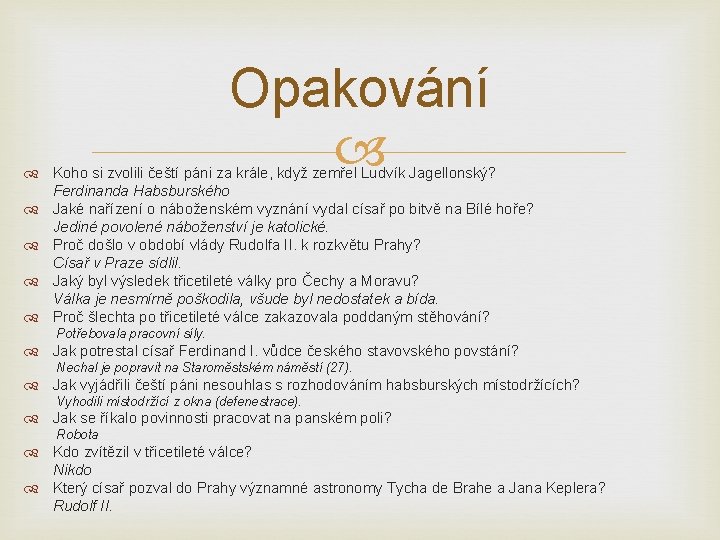 Opakování

Koho si zvolili čeští páni za krále, když zemřel Ludvík Jagellonský?
Ferdinanda Habsburského

Jaké nařízení o náboženském vyznání vydal císař po bitvě na Bílé hoře?
Jediné povolené náboženství je katolické.

Proč došlo v období vlády Rudolfa II. k rozkvětu Prahy?
Císař v Praze sídlil.

Jaký byl výsledek třicetileté války pro Čechy a Moravu?
Válka je nesmírně poškodila, všude byl nedostatek a bída.

Proč šlechta po třicetileté válce zakazovala poddaným stěhování?
Potřebovala pracovní síly.

Jak potrestal císař Ferdinand I. vůdce českého stavovského povstání?
Nechal je popravit na Staroměstském náměstí (27).

Jak vyjádřili čeští páni nesouhlas s rozhodováním habsburských místodržících?
Vyhodili místodržící z okna (defenestrace).

Jak se říkalo povinnosti pracovat na panském poli?
Robota

Kdo zvítězil v třicetileté válce?
Nikdo

Který císař pozval do Prahy významné astronomy Tycha de Brahe a Jana Keplera?
Rudolf II.